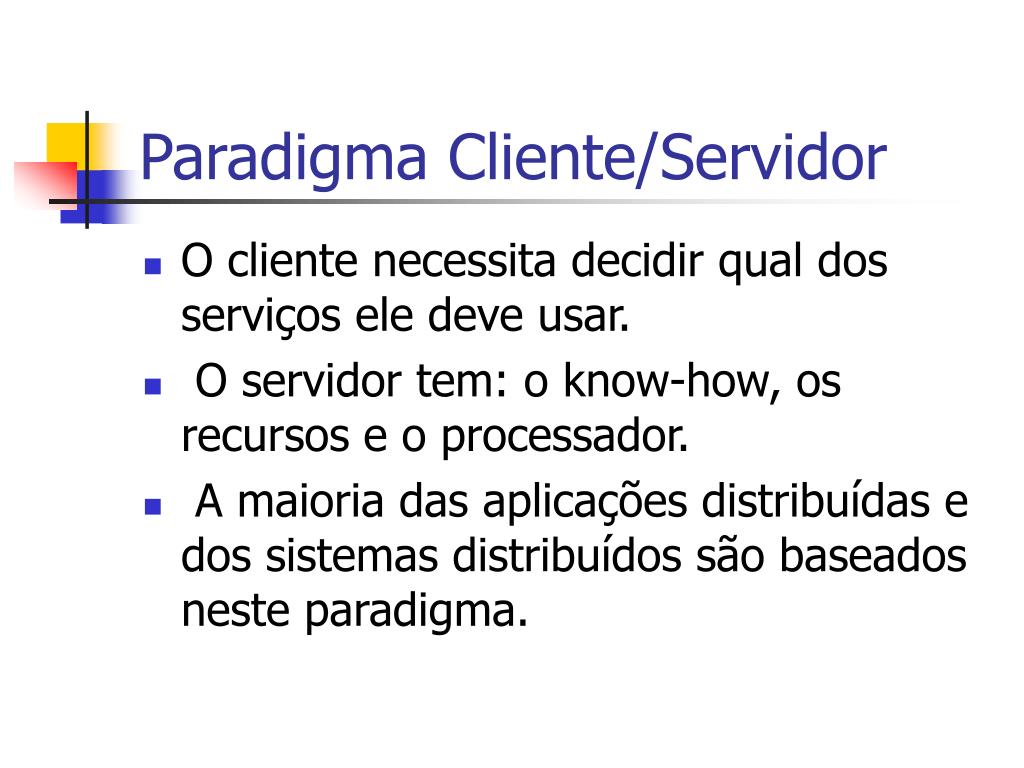 Paradigma Cliente/Servidor

- O cliente necessita decidir qual dos serviços ele deve usar.
- O servidor tem: o know-how, os recursos e o processador.
- A maioria das aplicações distribuídas e dos sistemas distribuídos são baseados neste paradigma.